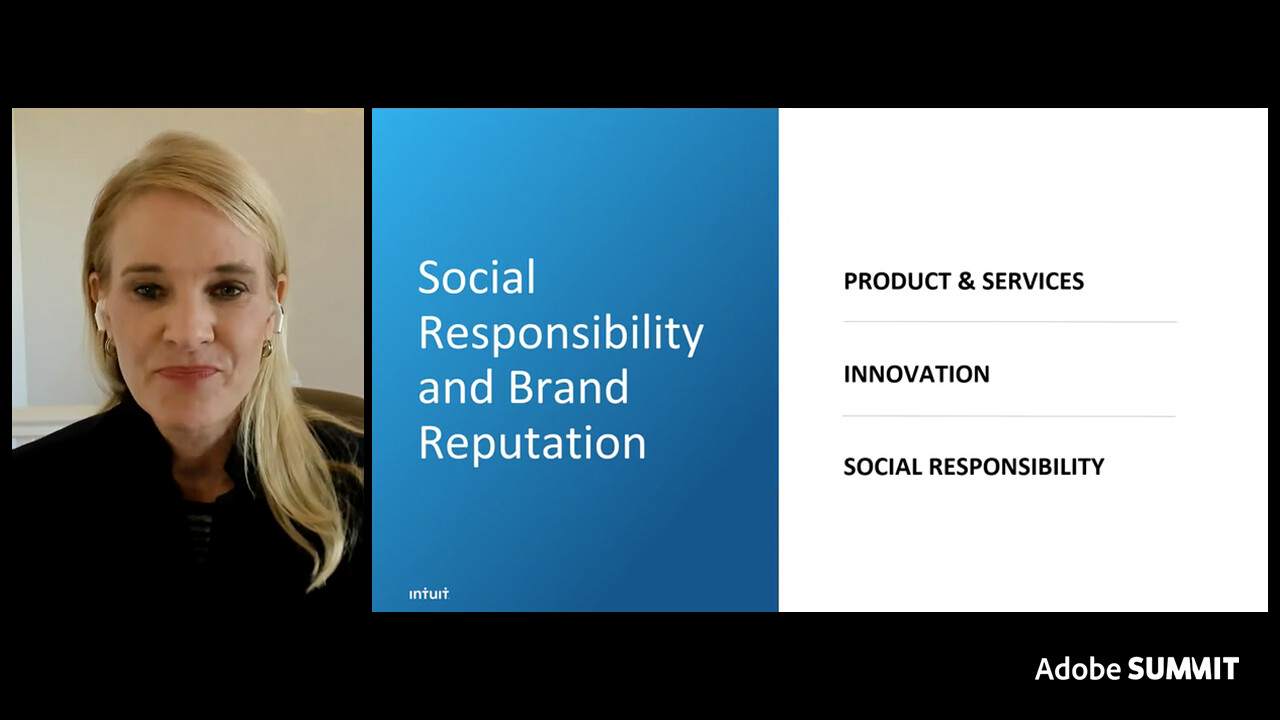 Social Responsibility and Brand Reputation

intuit

PRODUCT & SERVICES

INNOVATION

SOCIAL RESPONSIBILITY

Adobe SUMMIT